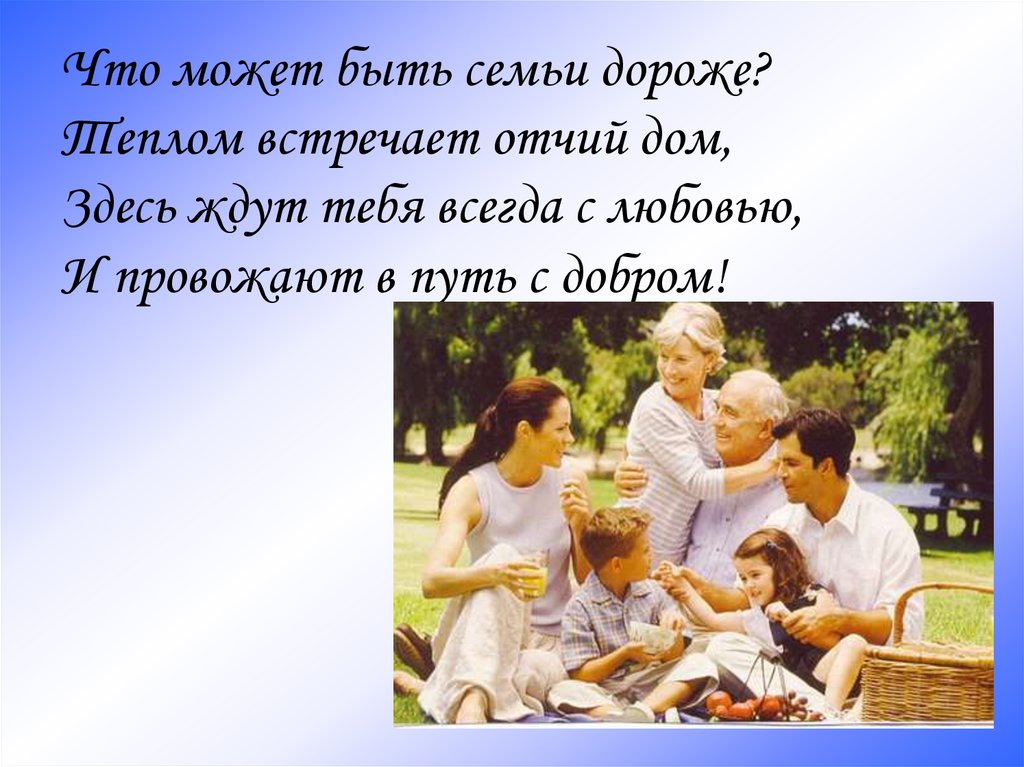 Что может быть семьи дороже?
Теплом встречает отчий дом,
Здесь ждут тебя всегда с любовью,
И провожают в путь с добром!